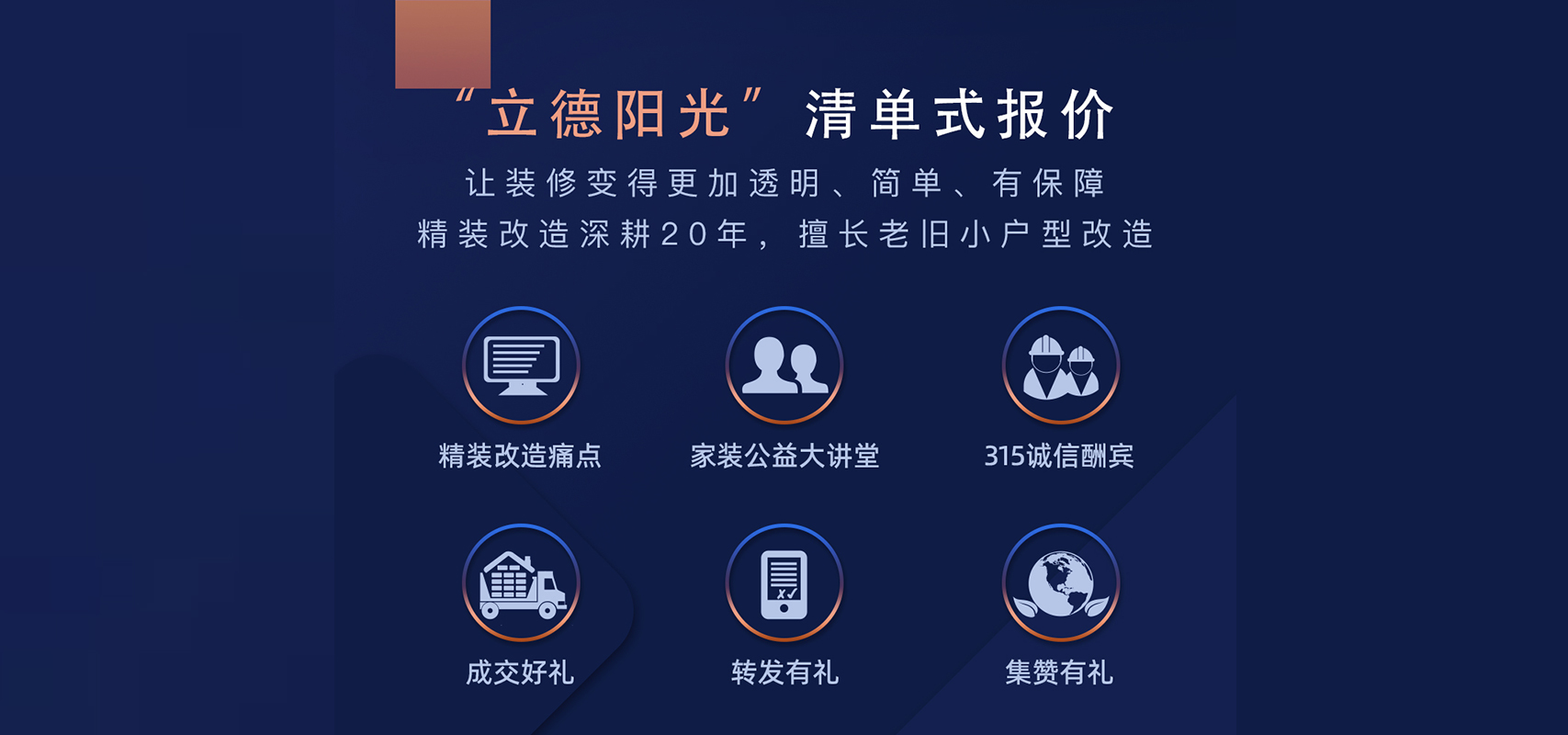 “立德阳光” 清单式报价

让装修变得更加透明、简单、有保障
精装改造深耕20年，擅长老旧小户型改造

精装改造痛点

家装公益大讲堂

315诚信酬宾

成交好礼

转发有礼

集赞有礼